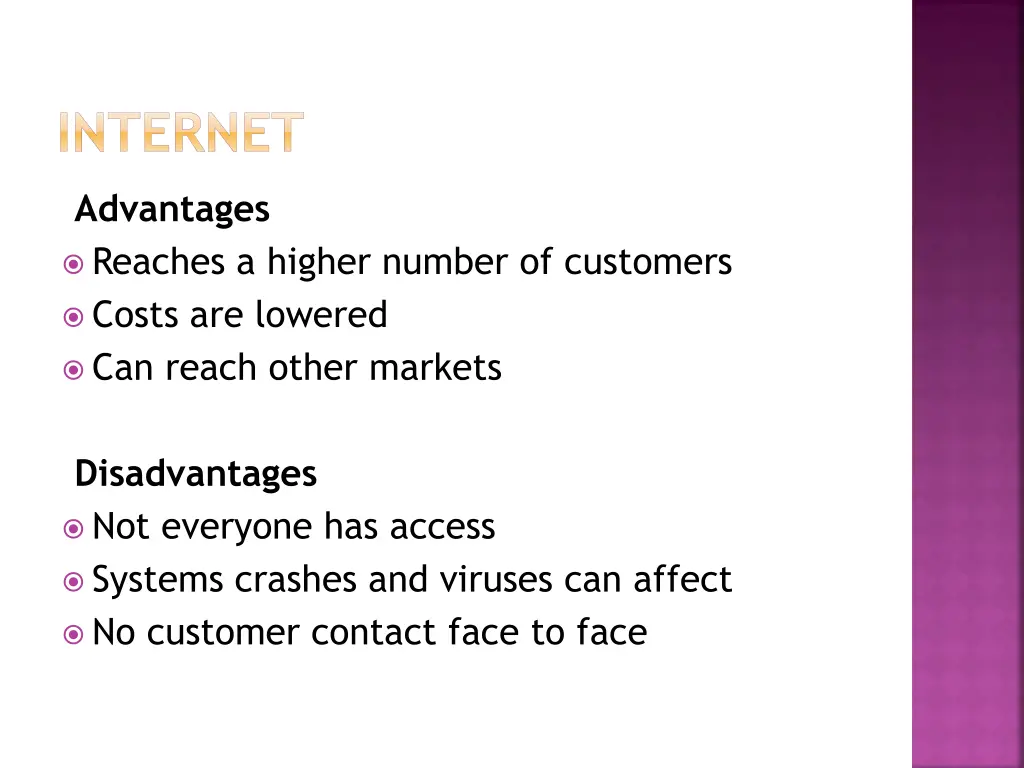 INTERNET

Advantages
Reaches a higher number of customers
Costs are lowered
Can reach other markets

Disadvantages
Not everyone has access
Systems crashes and viruses can affect
No customer contact face to face